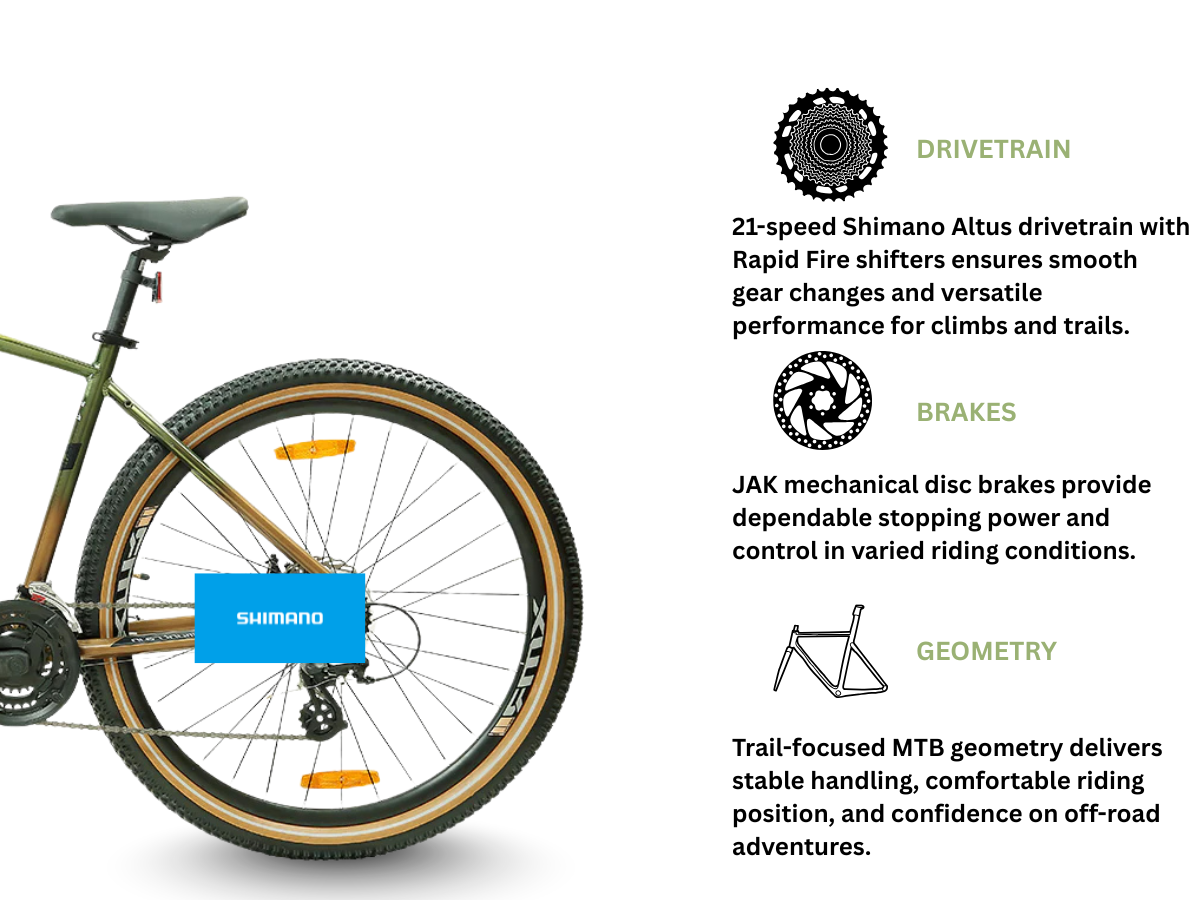 SHIMANO

DRIVETRAIN

21-speed Shimano Altus drivetrain with Rapid Fire shifters ensures smooth gear changes and versatile performance for climbs and trails.

BRAKES

JAK mechanical disc brakes provide dependable stopping power and control in varied riding conditions.

GEOMETRY

Trail-focused MTB geometry delivers stable handling, comfortable riding position, and confidence on off-road adventures.